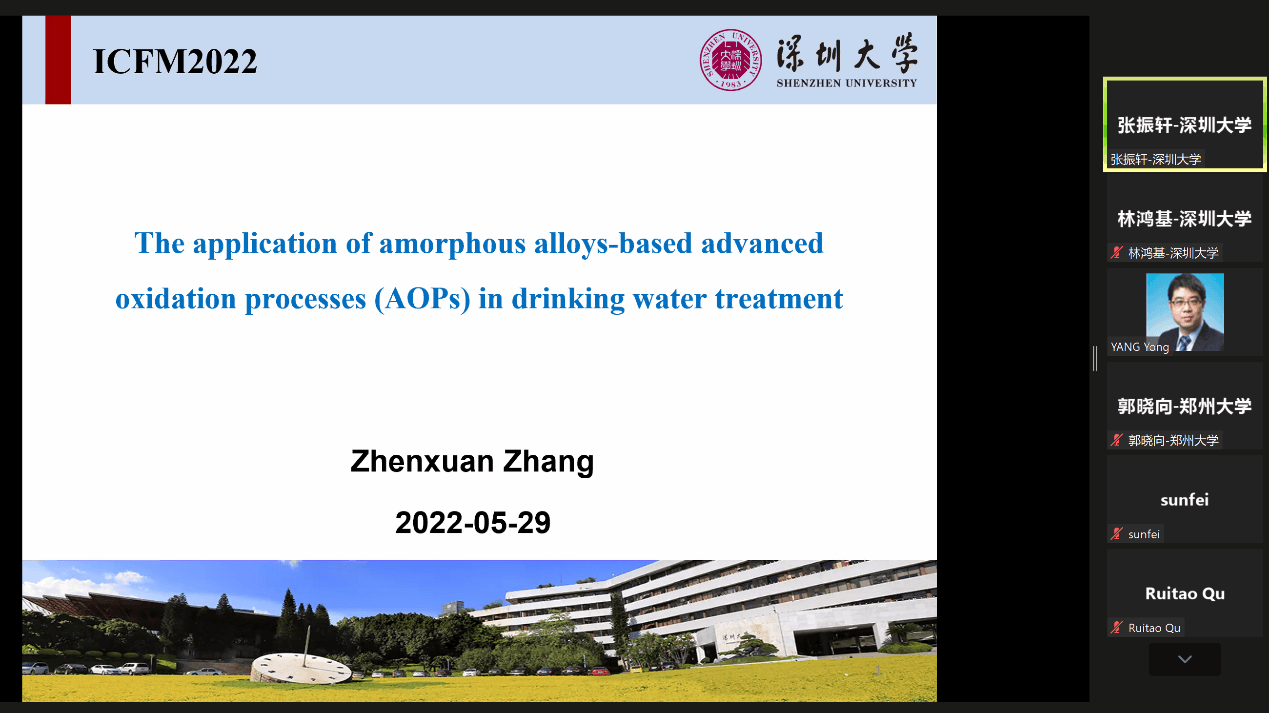 ICFM2022

深圳大学
SHENZHEN UNIVERSITY

The application of amorphous alloys-based advanced oxidation processes (AOPs) in drinking water treatment

Zhenxuan Zhang

2022-05-29

张振轩-深圳大学
张振轩-深圳大学

林鸿基-深圳大学
林鸿基-深圳大学

YANG Yong

郭晓向-郑州大学
郭晓向-郑州大学

sunfei
sunfei

Ruitao Qu
Ruitao Qu